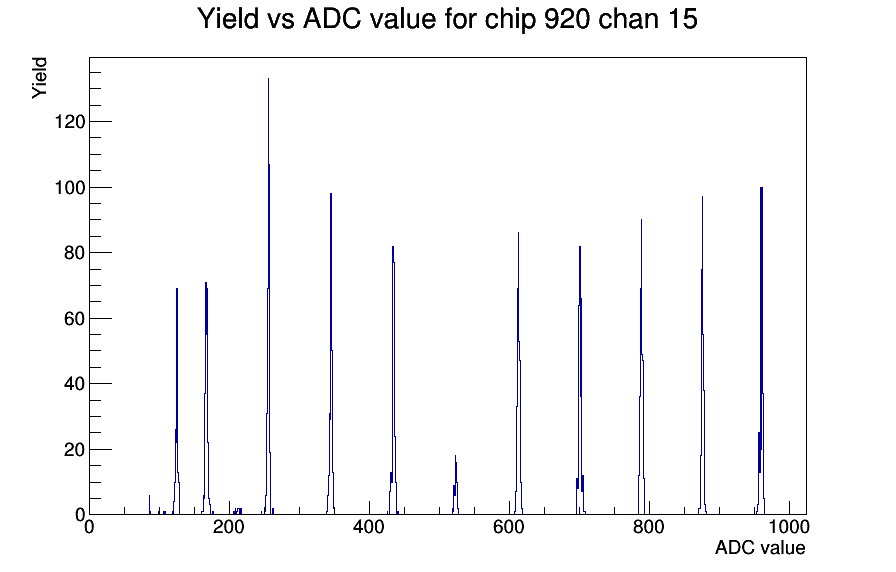 Yield vs ADC value for chip 920 chan 15

Yield

120
100
80
60
40
20
0

0
200
400
600
800
1000

ADC value